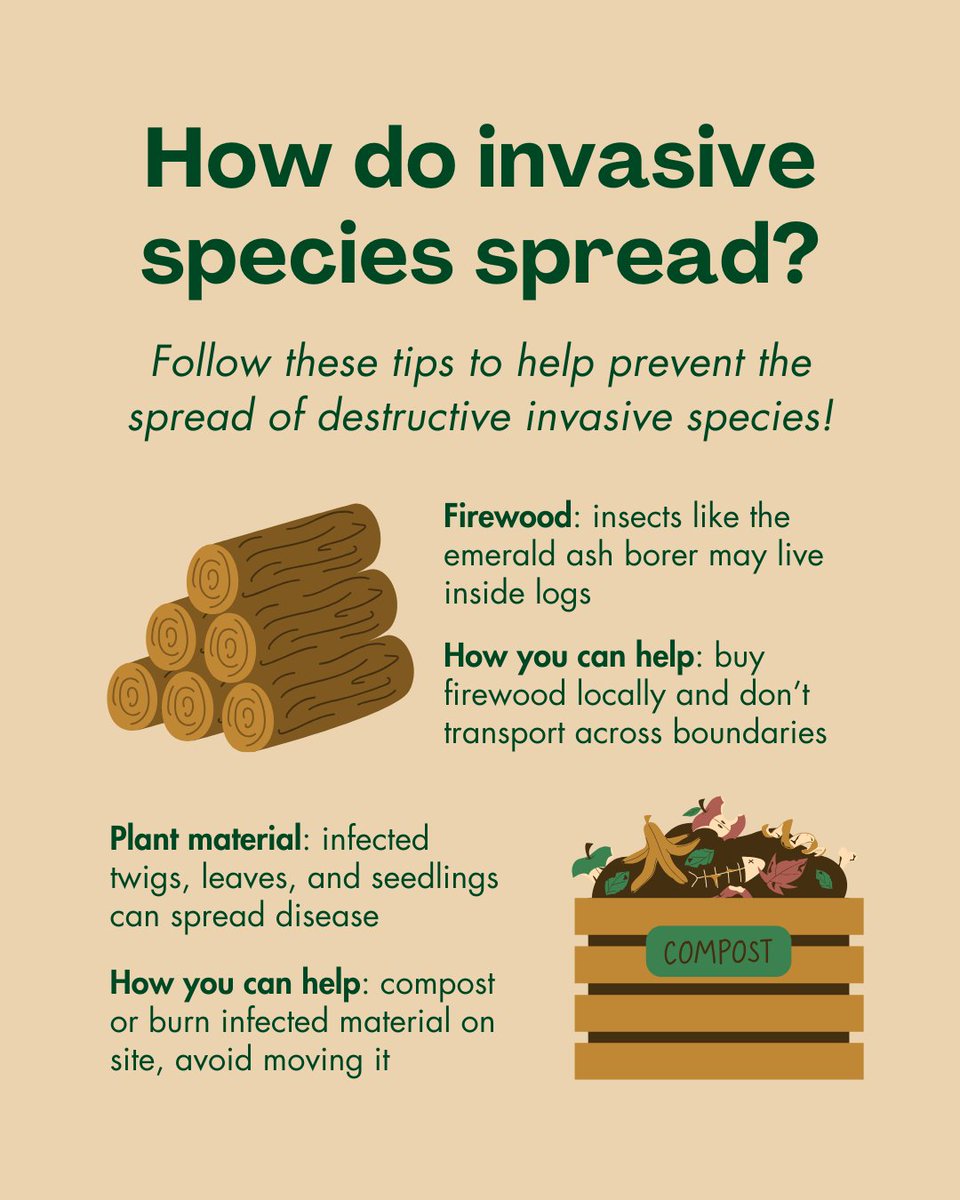 How do invasive species spread?

Follow these tips to help prevent the spread of destructive invasive species!

Firewood: insects like the emerald ash borer may live inside logs

How you can help: buy firewood locally and don't transport across boundaries

Plant material: infected twigs, leaves, and seedlings can spread disease

How you can help: compost or burn infected material on site, avoid moving it

COMPOST